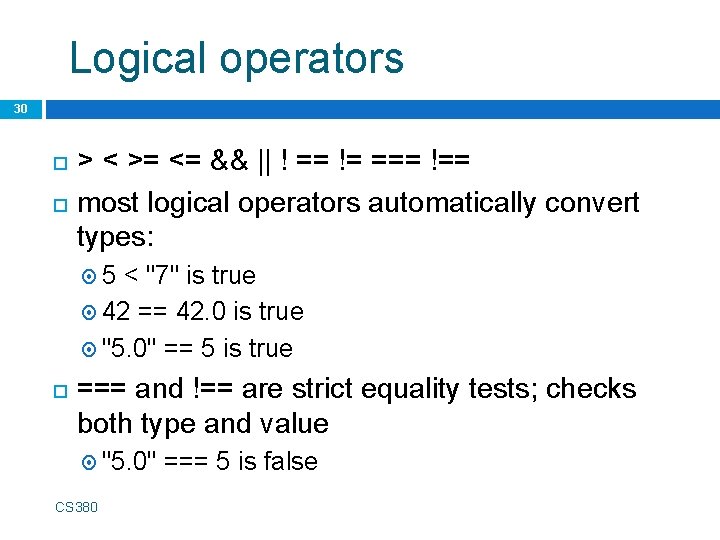 Logical operators

30

> < >= <= && || ! == != === !==

most logical operators automatically convert types:

5 < "7" is true

42 == 42.0 is true

"5.0" == 5 is true

=== and !== are strict equality tests; checks both type and value

"5.0" === 5 is false

CS380